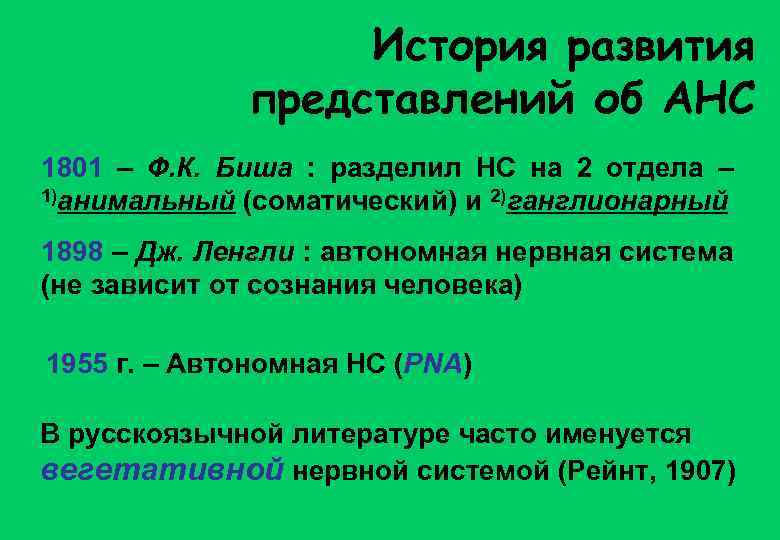 История развития представлений об АНС

1801 – Ф.К. Биша : разделил НС на 2 отдела – $^{1)}$анимальный (соматический) и $^{2)}$ганглионарный

1898 – Дж. Ленгли : автономная нервная система (не зависит от сознания человека)

1955 г. – Автономная НС (PNA)

В русскоязычной литературе часто именуется вегетативной нервной системой (Рейнт, 1907)